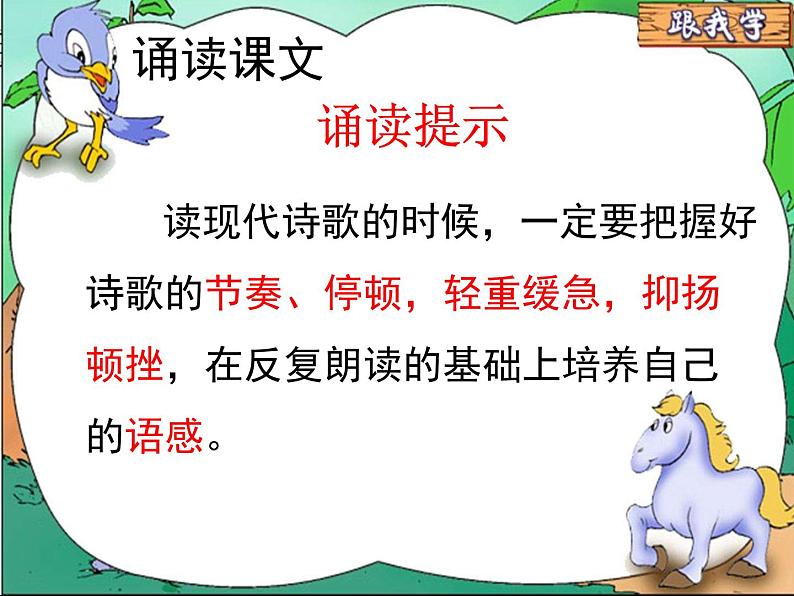 跟我学

诵读课文

诵读提示

读现代诗歌的时候，一定要把握好诗歌的节奏、停顿，轻重缓急，抑扬顿挫，在反复朗读的基础上培养自己的语感。